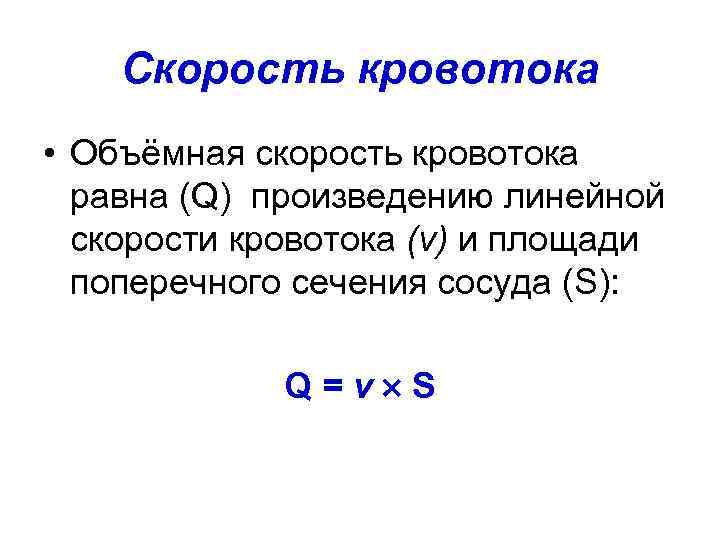 Скорость кровотока

• Объёмная скорость кровотока равна (Q) произведению линейной скорости кровотока (v) и площади поперечного сечения сосуда (S):

$Q = v \times S$